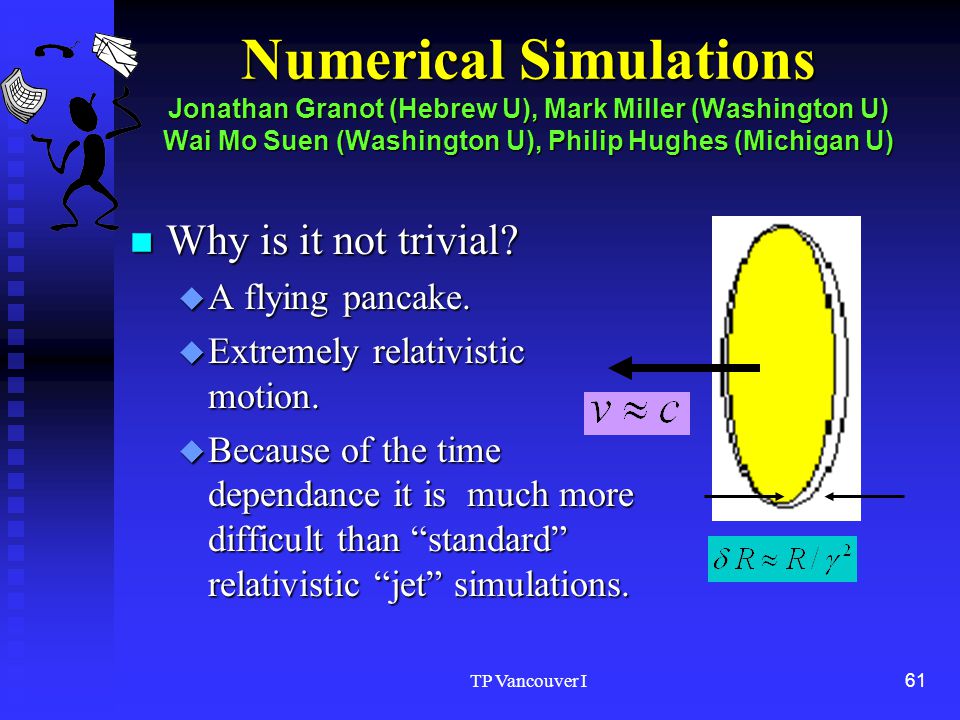 Numerical Simulations
Jonathan Granot (Hebrew U), Mark Miller (Washington U) Wai Mo Suen (Washington U), Philip Hughes (Michigan U)

Why is it not trivial?

A flying pancake.

Extremely relativistic motion.

Because of the time dependance it is much more difficult than “standard” relativistic “jet” simulations.

$v \approx c$

$\delta R \approx R / \gamma^2$

TP Vancouver I

61